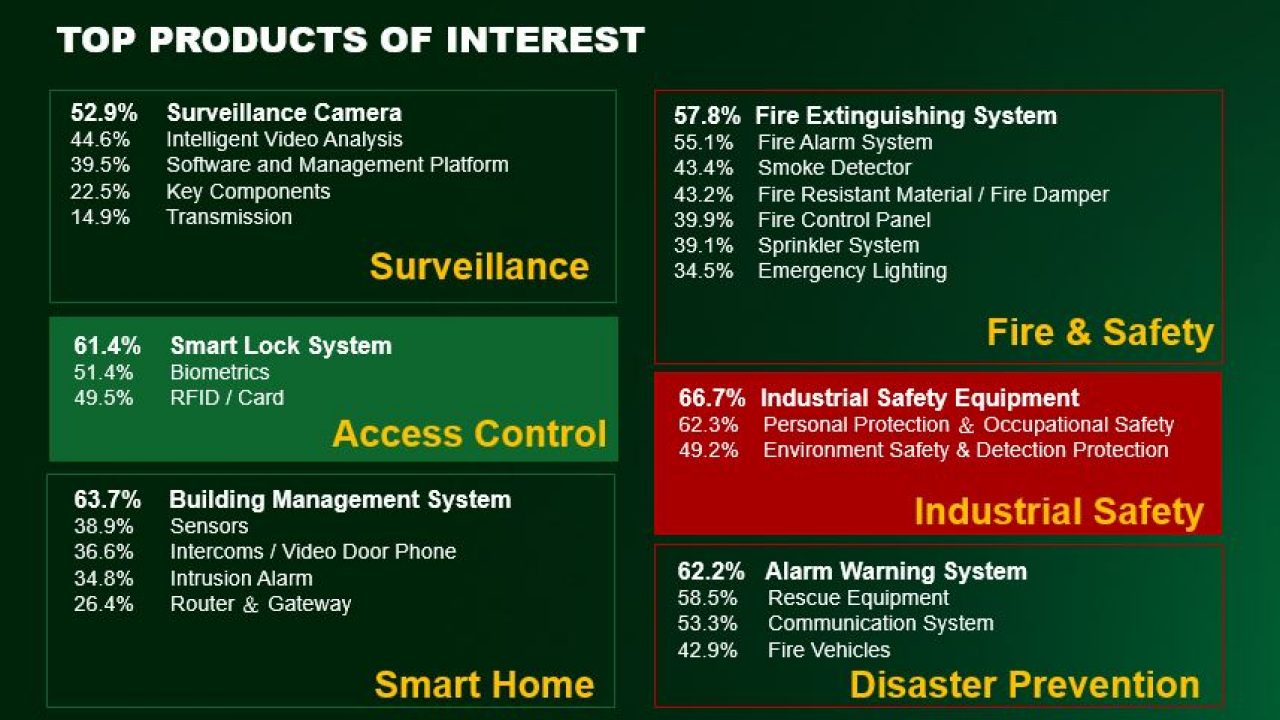 TOP PRODUCTS OF INTEREST

52.9% Surveillance Camera
44.6% Intelligent Video Analysis
39.5% Software and Management Platform
22.5% Key Components
14.9% Transmission

Surveillance

61.4% Smart Lock System
51.4% Biometrics
49.5% RFID / Card

Access Control

63.7% Building Management System
38.9% Sensors
36.6% Intercoms / Video Door Phone
34.8% Intrusion Alarm
26.4% Router & Gateway

Smart Home

57.8% Fire Extinguishing System
55.1% Fire Alarm System
43.4% Smoke Detector
43.2% Fire Resistant Material / Fire Damper
39.9% Fire Control Panel
39.1% Sprinkler System
34.5% Emergency Lighting

Fire & Safety

66.7% Industrial Safety Equipment
62.3% Personal Protection & Occupational Safety
49.2% Environment Safety & Detection Protection

Industrial Safety

62.2% Alarm Warning System
58.5% Rescue Equipment
53.3% Communication System
42.9% Fire Vehicles

Disaster Prevention